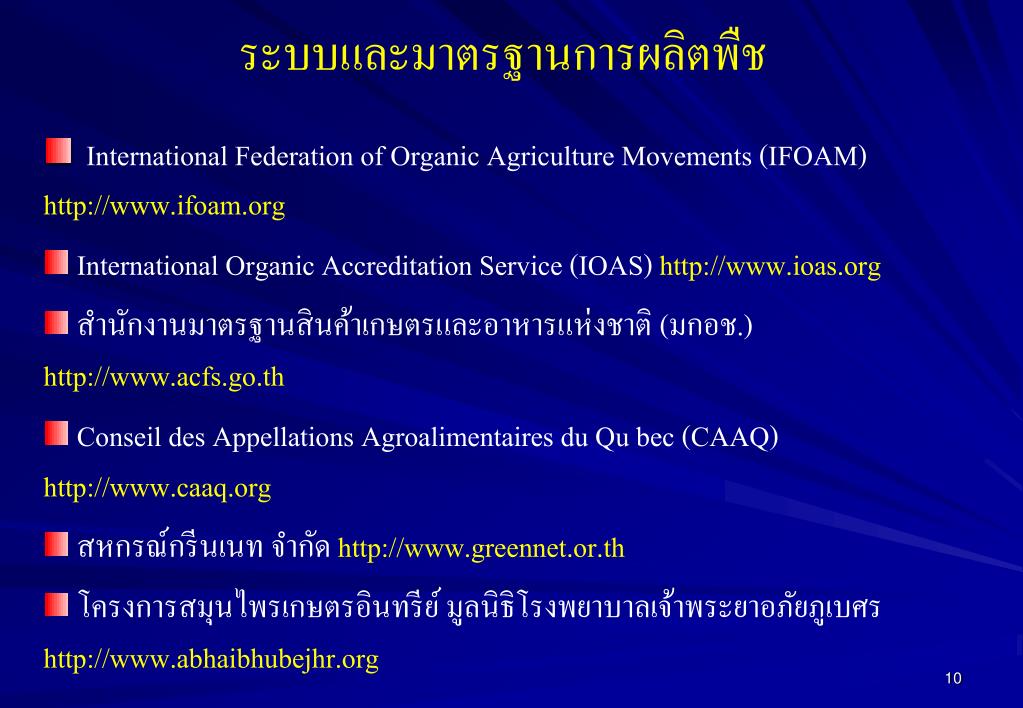 ระบบและมาตรฐานการผลิตพืช

International Federation of Organic Agriculture Movements (IFOAM) http://www.ifoam.org

International Organic Accreditation Service (IOAS) http://www.ioas.org

สำนักงานมาตรฐานสินค้าเกษตรและอาหารแห่งชาติ (มกอช.) http://www.acfs.go.th

Conseil des Appellations Agroalimentaires du Qu bec (CAAQ) http://www.caaq.org

สหกรณ์กรีนเนท จำกัด http://www.greennet.or.th

โครงการสมุนไพรเกษตรอินทรีย์ มูลนิธิโรงพยาบาลเจ้าพระยาอภัยภูเบศร http://www.abhaibhubejhr.org

10